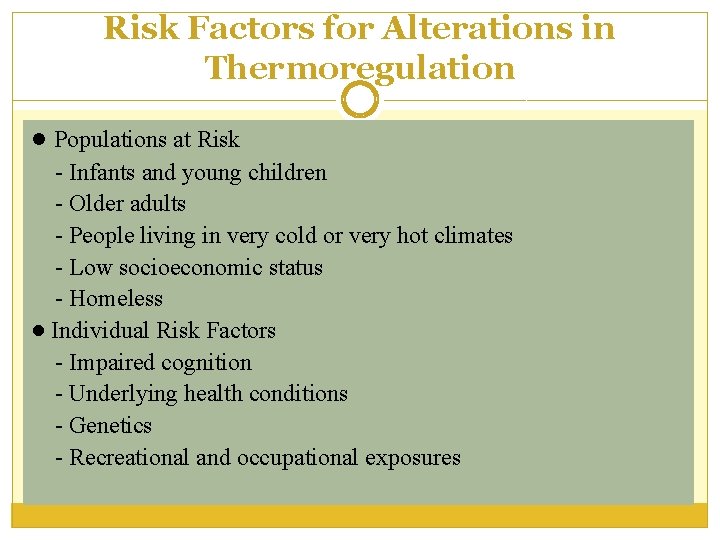 Risk Factors for Alterations in Thermoregulation

● Populations at Risk
- Infants and young children
- Older adults
- People living in very cold or very hot climates
- Low socioeconomic status
- Homeless
● Individual Risk Factors
- Impaired cognition
- Underlying health conditions
- Genetics
- Recreational and occupational exposures